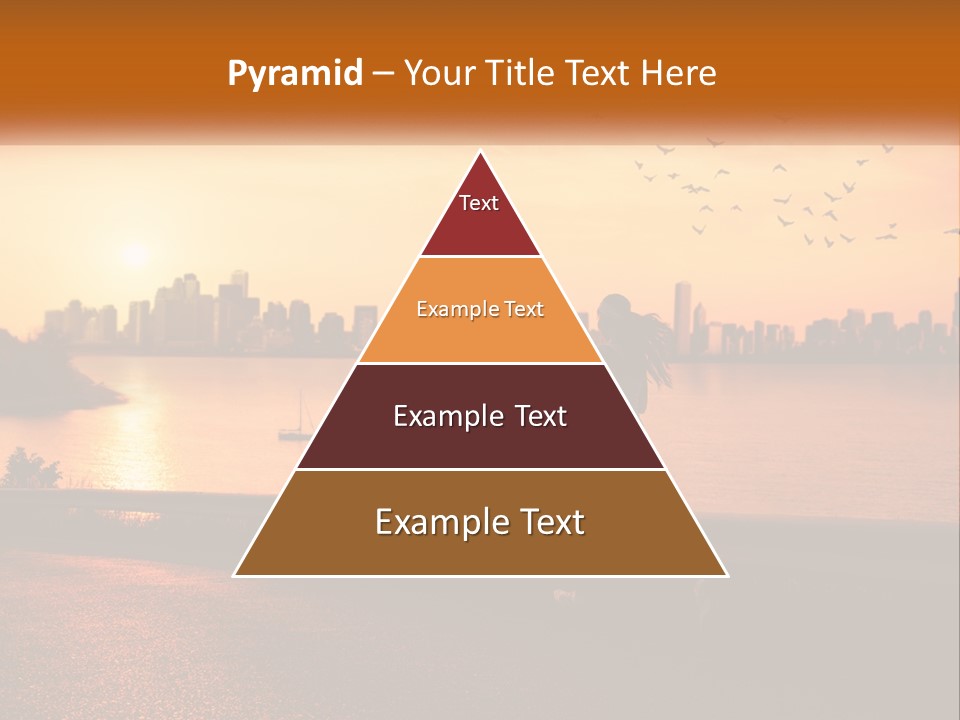 Pyramid – Your Title Text Here

Text

Example Text

Example Text

Example Text